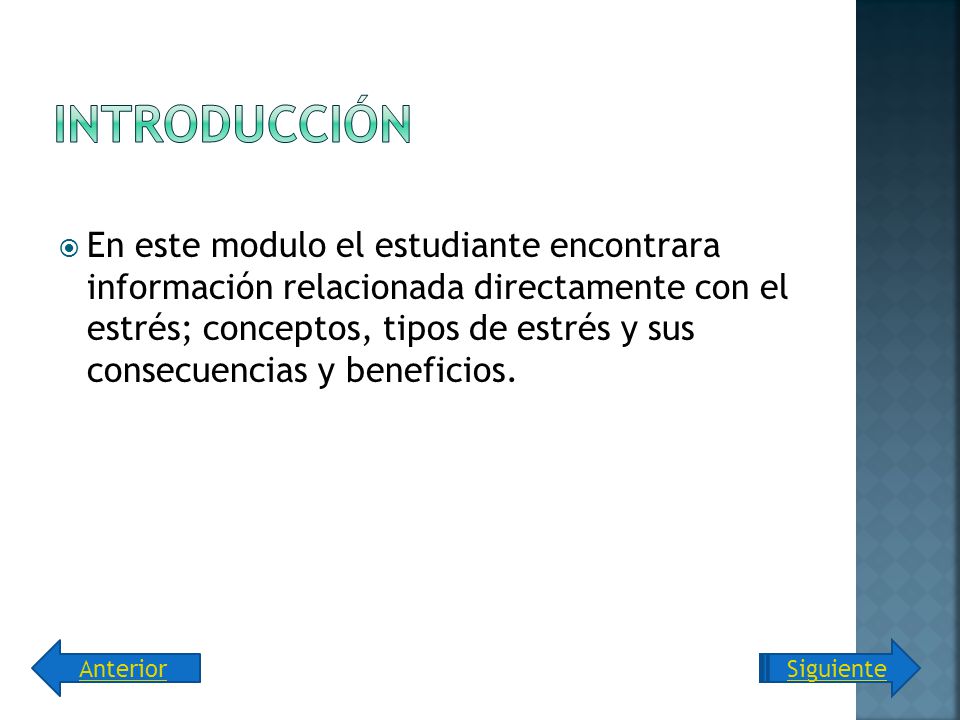 INTRODUCCIÓN

En este modulo el estudiante encontrara información relacionada directamente con el estrés; conceptos, tipos de estrés y sus consecuencias y beneficios.

Anterior

Siguiente